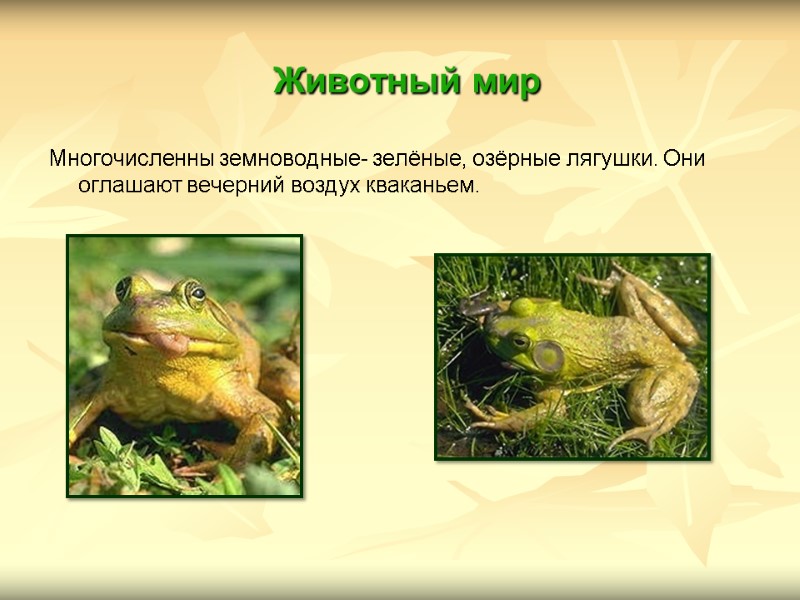 Животный мир

Многочисленны земноводные- зелёные, озёрные лягушки. Они оглашают вечерний воздух кваканьем.